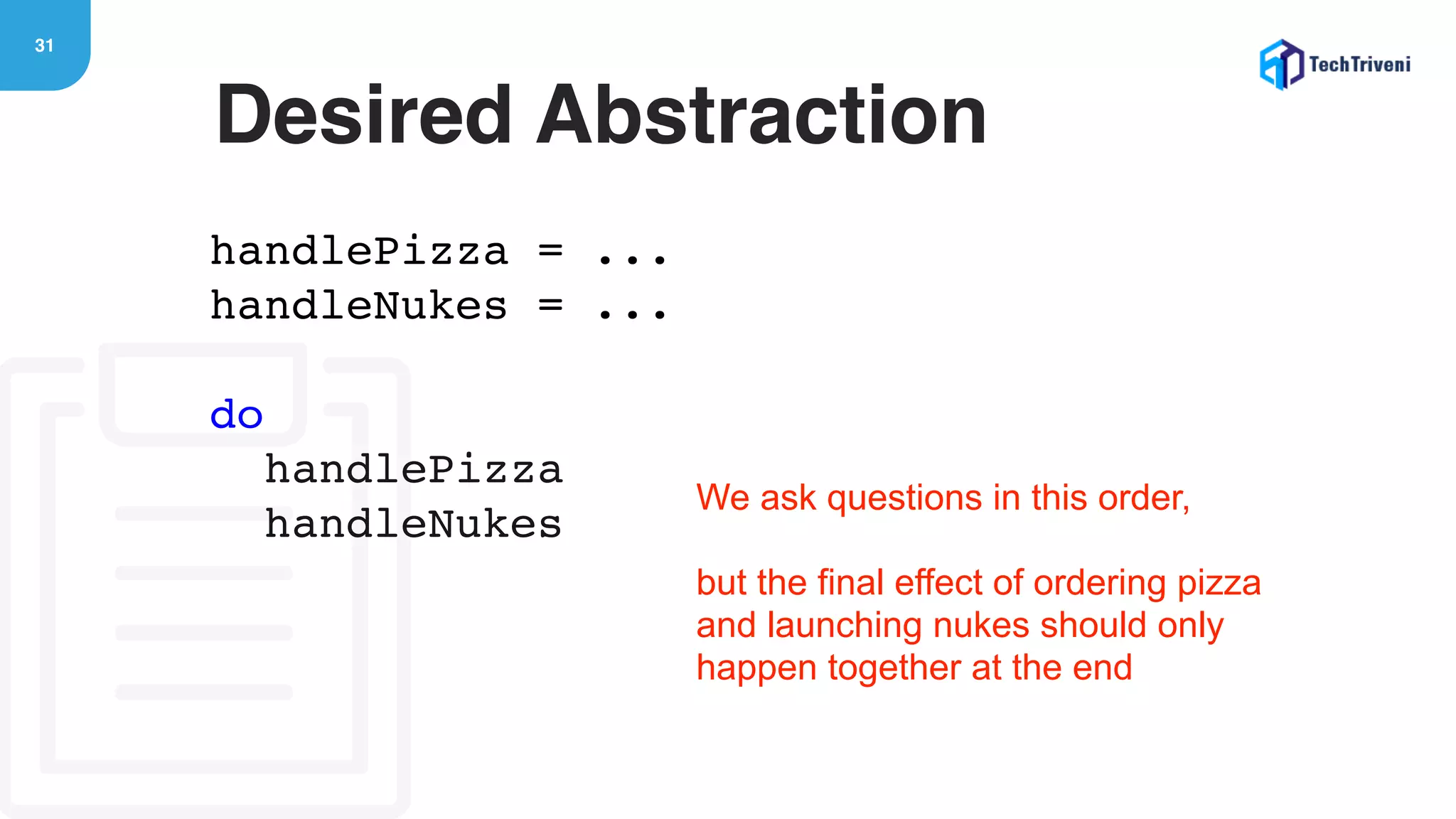 31

TechTriveni

Desired Abstraction

handlePizza = ...
handleNukes = ...

do
  handlePizza
  handleNukes

We ask questions in this order,

but the final effect of ordering pizza and launching nukes should only happen together at the end